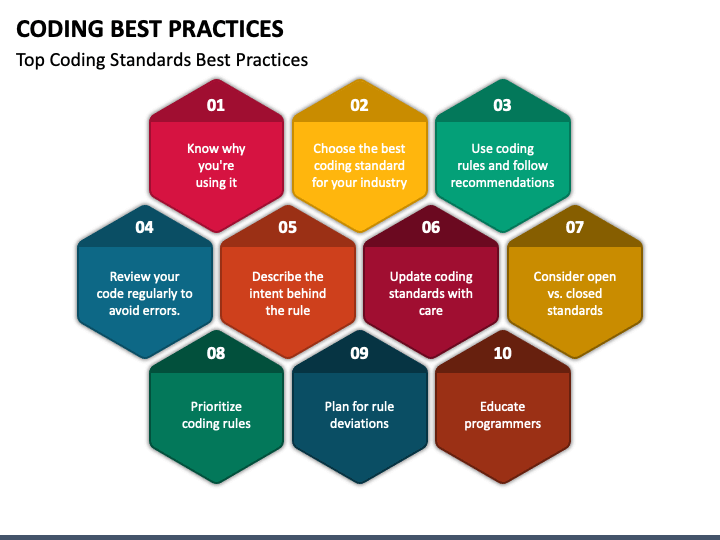 CODING BEST PRACTICES

Top Coding Standards Best Practices

01
Know why you're using it

02
Choose the best coding standard for your industry

03
Use coding rules and follow recommendations

04
Review your code regularly to avoid errors.

05
Describe the intent behind the rule

06
Update coding standards with care

07
Consider open vs. closed standards

08
Prioritize coding rules

09
Plan for rule deviations

10
Educate programmers